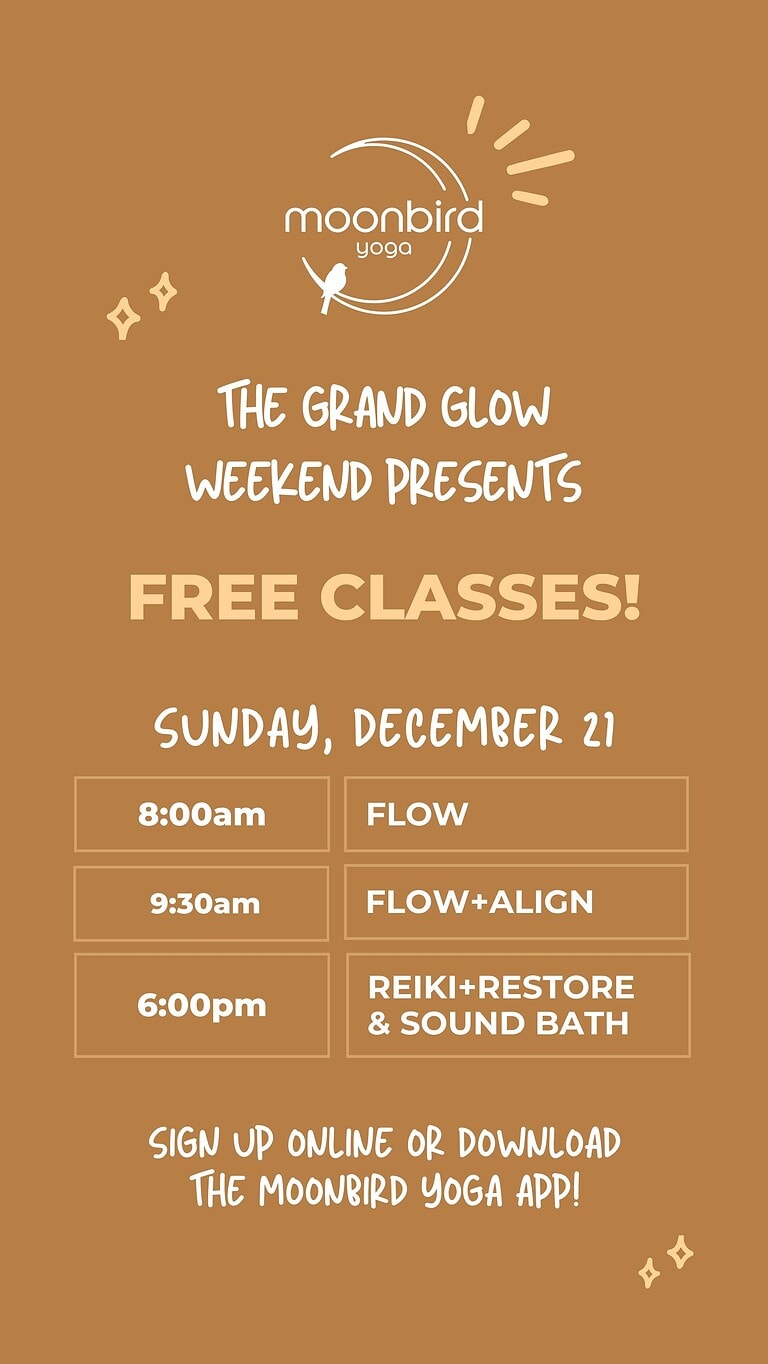 moonbird
yoga

THE GRAND GLOW WEEKEND PRESENTS

FREE CLASSES!

SUNDAY, DECEMBER 21

| 8:00am | FLOW |
|---|---|
| 9:30am | FLOW+ALIGN |
| 6:00pm | REIKI+RESTORE & SOUND BATH |

SIGN UP ONLINE OR DOWNLOAD THE MOONBIRD YOGA APP!